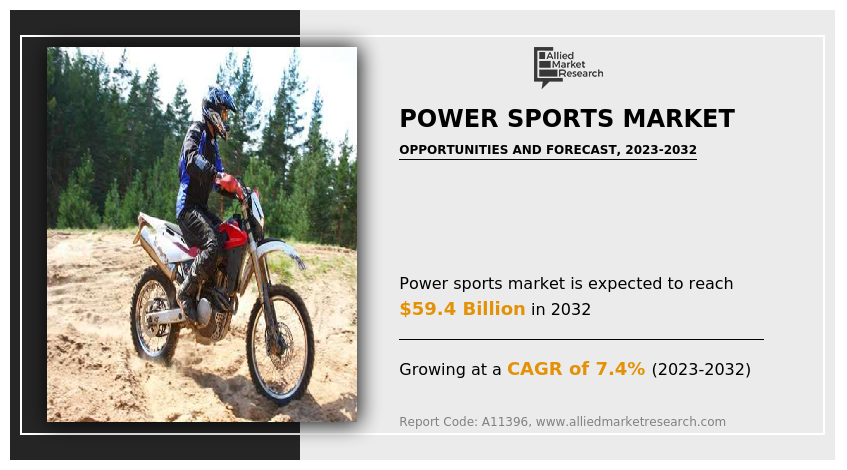 Allied Market Research

POWER SPORTS MARKET

OPPORTUNITIES AND FORECAST, 2023-2032

Power sports market is expected to reach $59.4 Billion in 2032

Growing at a CAGR of 7.4% (2023-2032)

Report Code: A11396, www.alliedmarketresearch.com